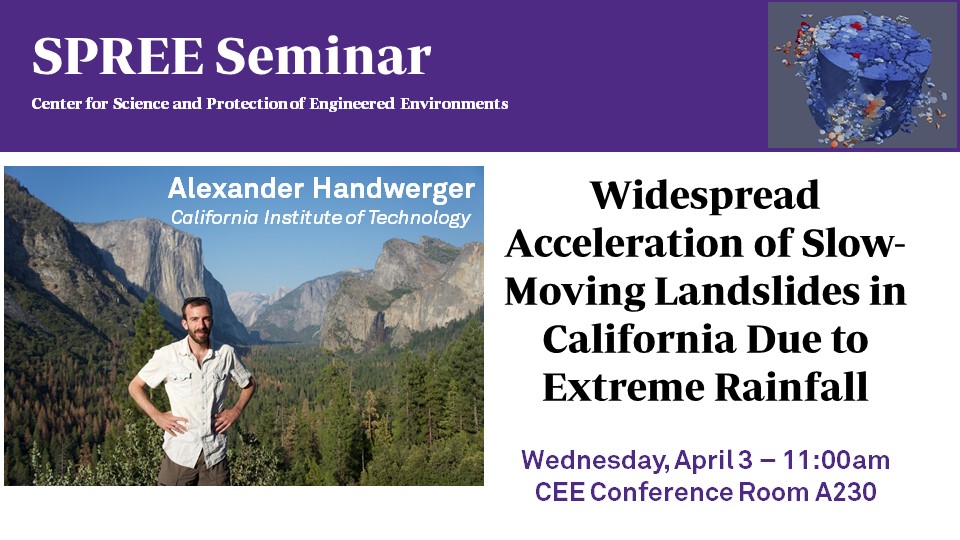 SPREE Seminar

Center for Science and Protection of Engineered Environments

Alexander Handwerger
California Institute of Technology

Widespread Acceleration of Slow-Moving Landslides in California Due to Extreme Rainfall

Wednesday, April 3 – 11:00am
CEE Conference Room A230